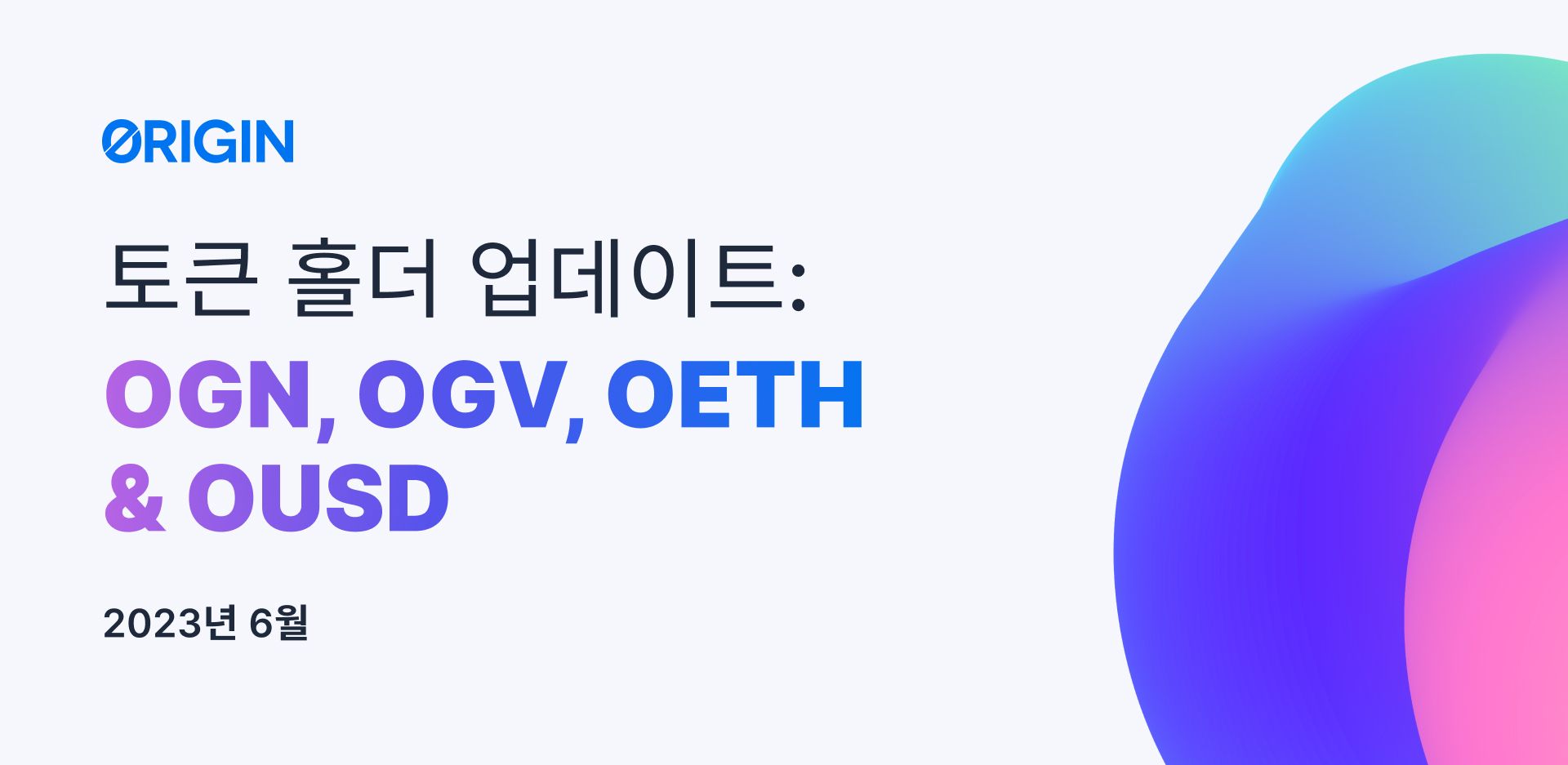 ORIGIN

토큰 홀더 업데이트:
OGN, OGV, OETH & OUSD

2023년 6월